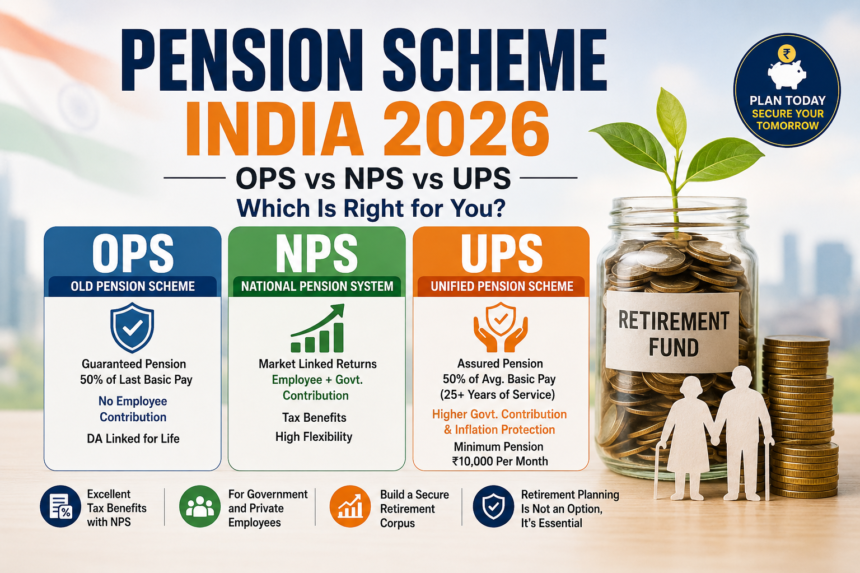 PENSION SCHEME
INDIA 2026

OPS vs NPS vs UPS
Which Is Right for You?

₹
PLAN TODAY
SECURE YOUR TOMORROW

OPS
OLD PENSION SCHEME
Guaranteed Pension
50% of Last Basic Pay
No Employee Contribution
DA Linked for Life

NPS
NATIONAL PENSION SYSTEM
Market Linked Returns
Employee + Govt. Contribution
Tax Benefits
High Flexibility

UPS
UNIFIED PENSION SCHEME
Assured Pension
50% of Avg. Basic Pay
(25+ Years of Service)
Higher Govt. Contribution & Inflation Protection
Minimum Pension
₹10,000 Per Month

RETIREMENT FUND

Excellent Tax Benefits with NPS

For Government and Private Employees

Build a Secure Retirement Corpus

Retirement Planning Is Not an Option, It's Essential